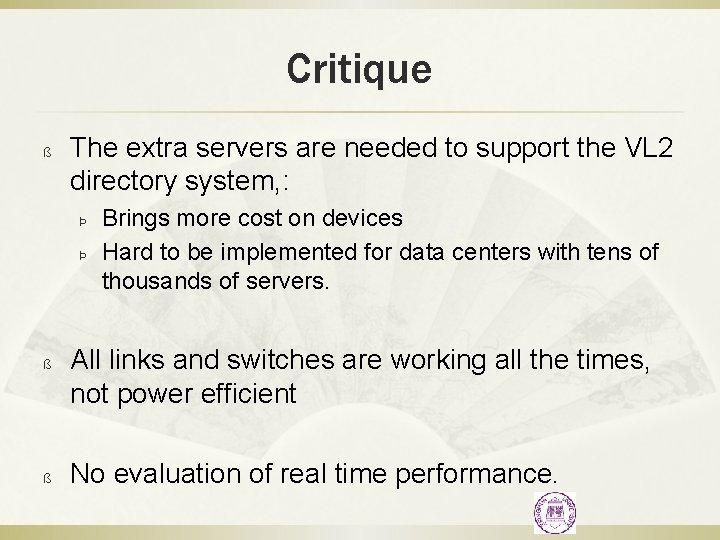 Critique

ß The extra servers are needed to support the VL2 directory system,:

Þ Brings more cost on devices

Þ Hard to be implemented for data centers with tens of thousands of servers.

ß All links and switches are working all the times, not power efficient

ß No evaluation of real time performance.